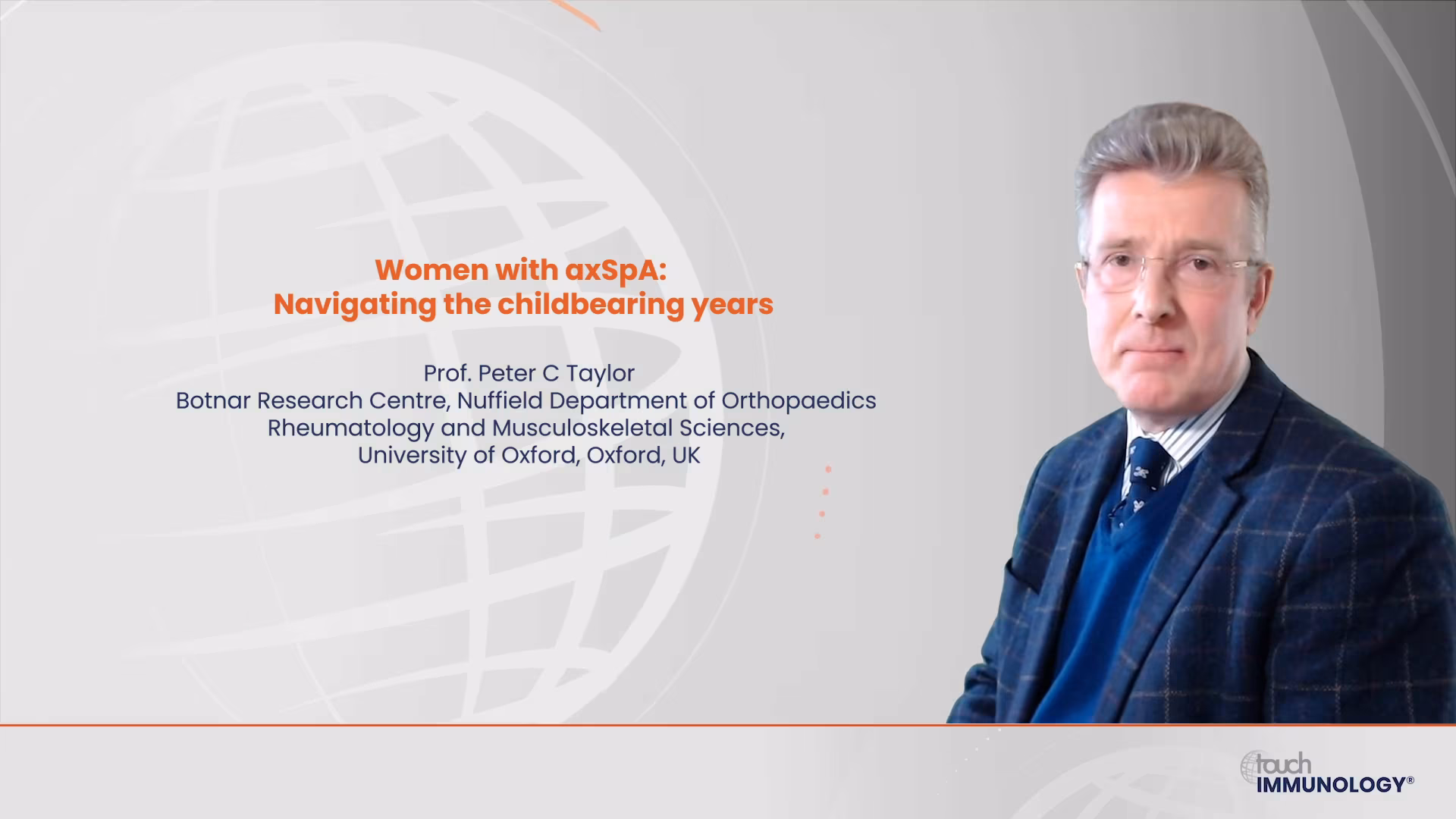 Women with axSpA:
Navigating the childbearing years

Prof. Peter C Taylor
Botnar Research Centre, Nuffield Department of Orthopaedics
Rheumatology and Musculoskeletal Sciences,
University of Oxford, Oxford, UK

touch
IMMUNOLOGY®